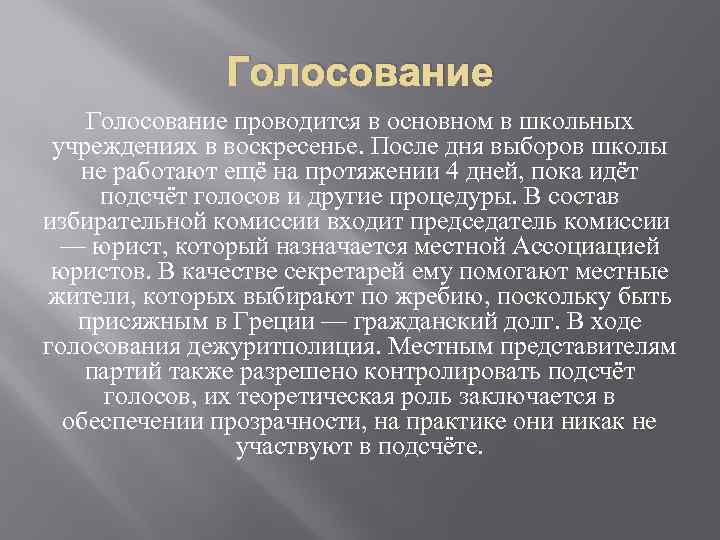 Голосование

Голосование проводится в основном в школьных учреждениях в воскресенье. После дня выборов школы не работают ещё на протяжении 4 дней, пока идёт подсчёт голосов и другие процедуры. В состав избирательной комиссии входит председатель комиссии — юрист, который назначается местной Ассоциацией юристов. В качестве секретарей ему помогают местные жители, которых выбирают по жребию, поскольку быть присяжным в Греции — гражданский долг. В ходе голосования дежуритполиция. Местным представителям партий также разрешено контролировать подсчёт голосов, их теоретическая роль заключается в обеспечении прозрачности, на практике они никак не участвуют в подсчёте.